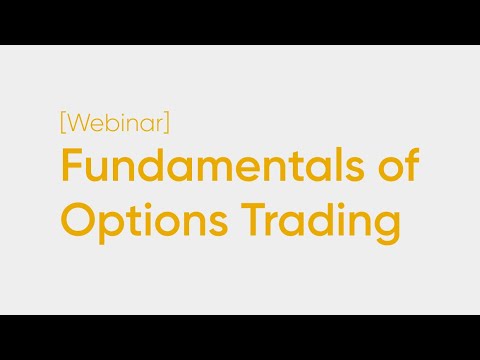 [Webinar]
Fundamentals of Options Trading